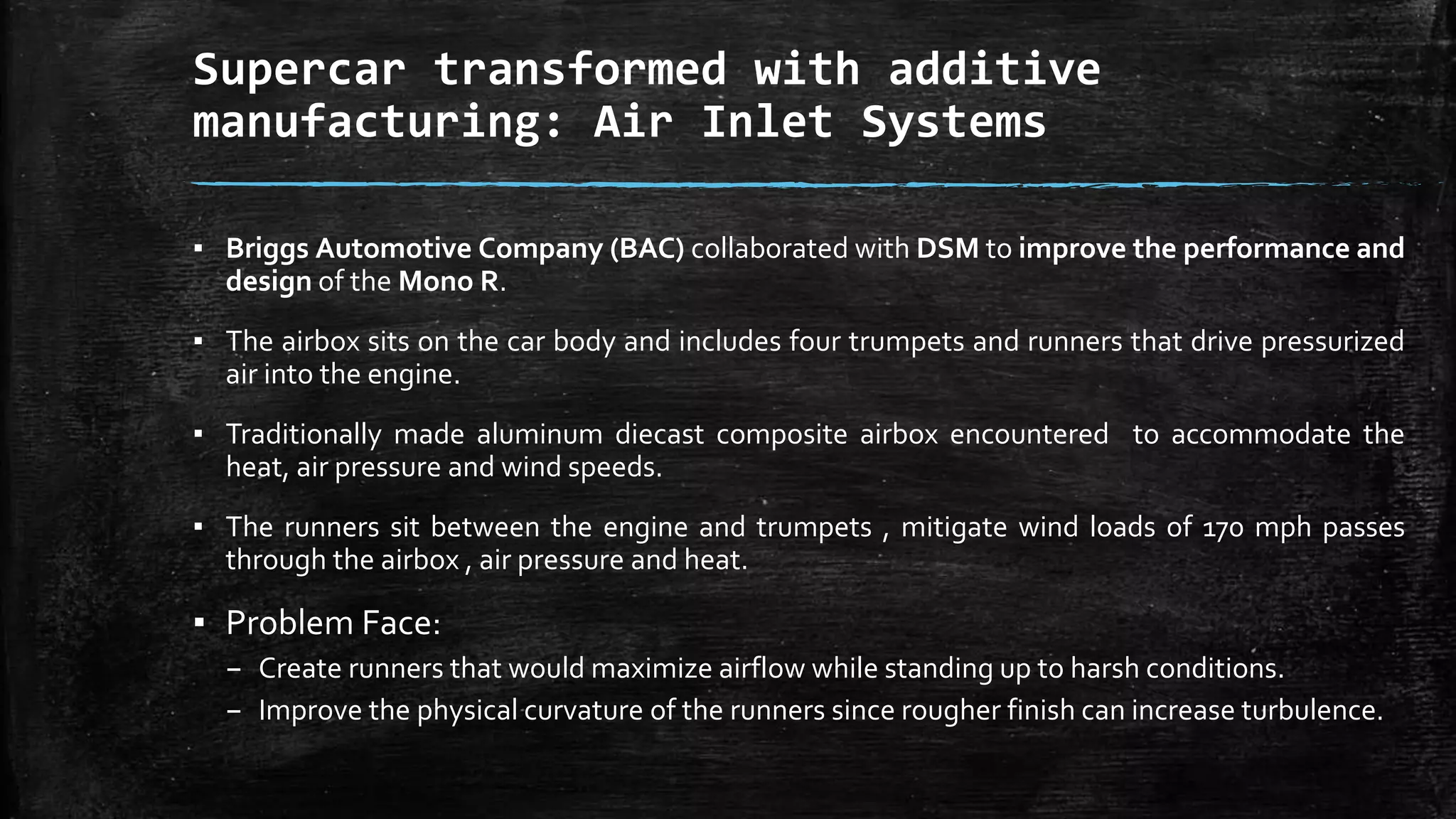 Supercar transformed with additive manufacturing: Air Inlet Systems

▪ Briggs Automotive Company (BAC) collaborated with DSM to improve the performance and design of the Mono R.

▪ The airbox sits on the car body and includes four trumpets and runners that drive pressurized air into the engine.

▪ Traditionally made aluminum diecast composite airbox encountered  to accommodate the heat, air pressure and wind speeds.

▪ The runners sit between the engine and trumpets , mitigate wind loads of 170 mph passes through the airbox , air pressure and heat.

▪ Problem Face:

– Create runners that would maximize airflow while standing up to harsh conditions.

– Improve the physical curvature of the runners since rougher finish can increase turbulence.